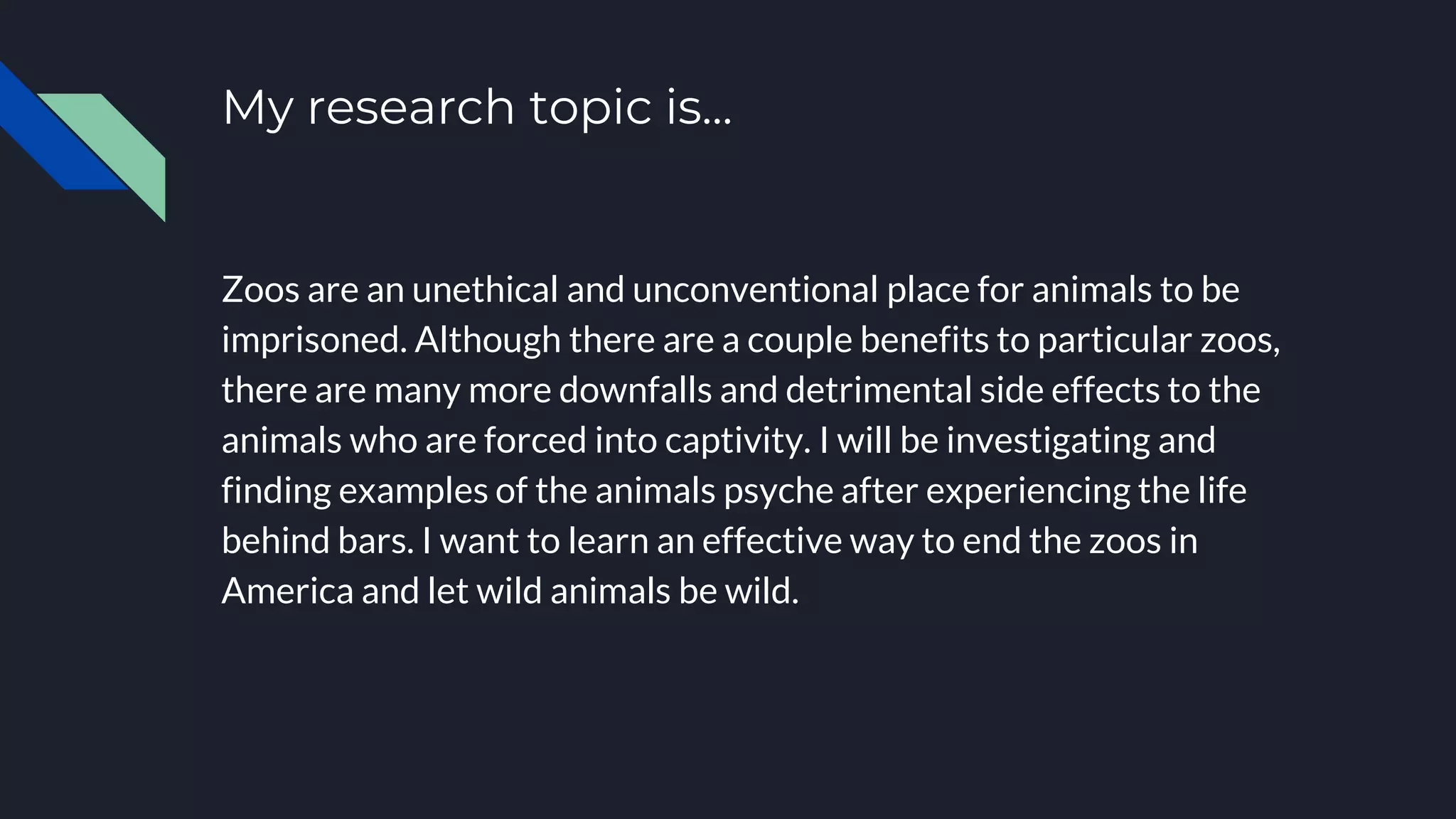 My research topic is...

Zoos are an unethical and unconventional place for animals to be imprisoned. Although there are a couple benefits to particular zoos, there are many more downfalls and detrimental side effects to the animals who are forced into captivity. I will be investigating and finding examples of the animals psyche after experiencing the life behind bars. I want to learn an effective way to end the zoos in America and let wild animals be wild.